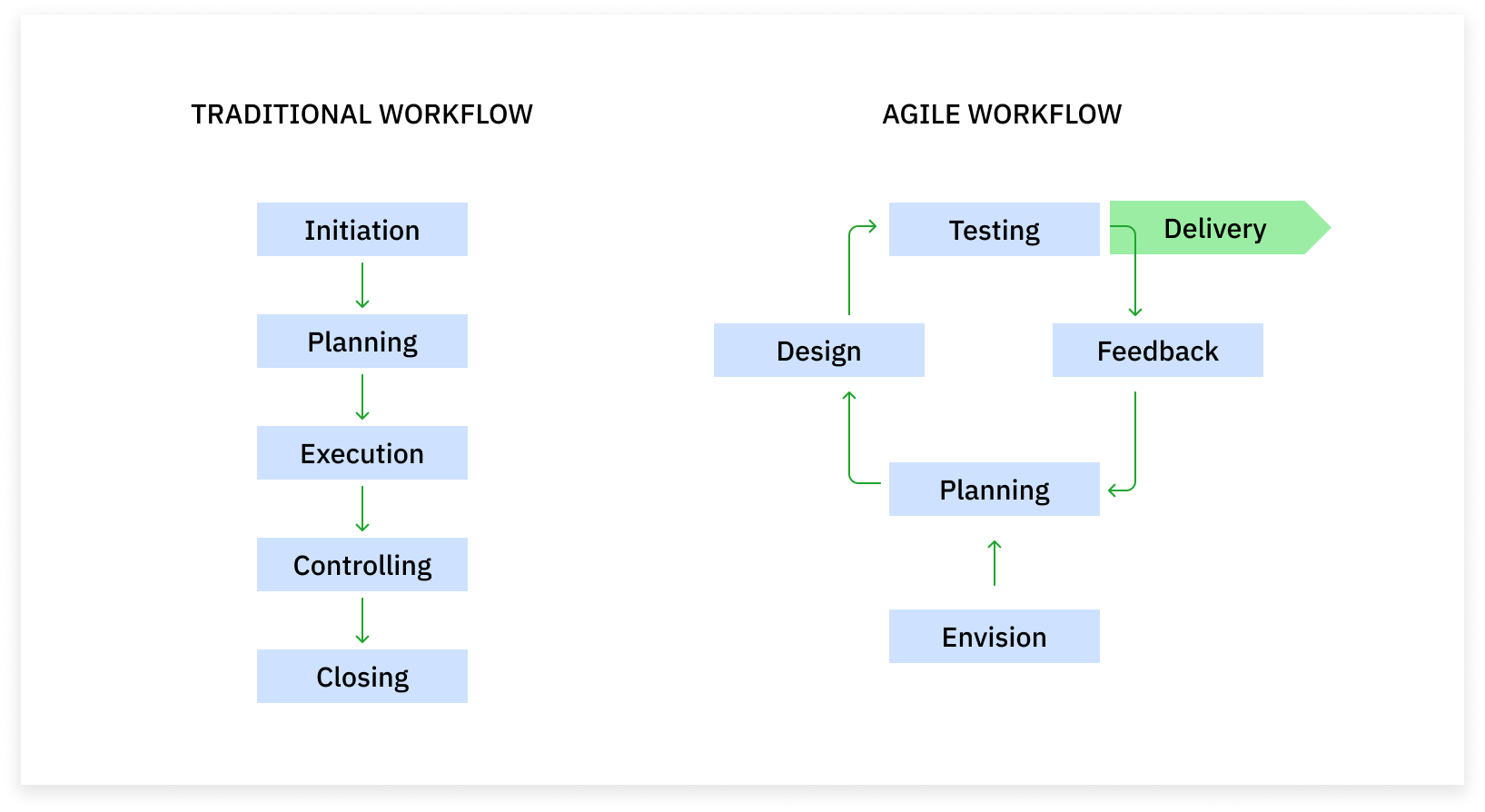 TRADITIONAL WORKFLOW

Initiation

Planning

Execution

Controlling

Closing

AGILE WORKFLOW

Testing

Delivery

Design

Feedback

Planning

Envision